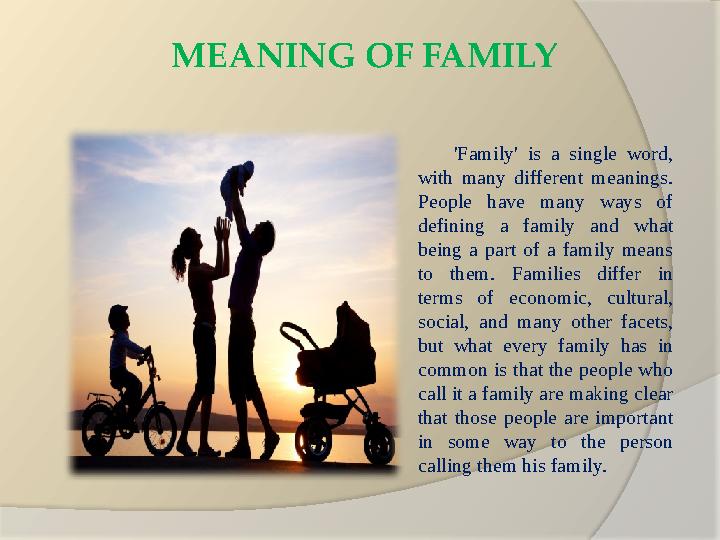 MEANING OF FAMILY

'Family' is a single word, with many different meanings. People have many ways of defining a family and what being a part of a family means to them. Families differ in terms of economic, cultural, social, and many other facets, but what every family has in common is that the people who call it a family are making clear that those people are important in some way to the person calling them his family.